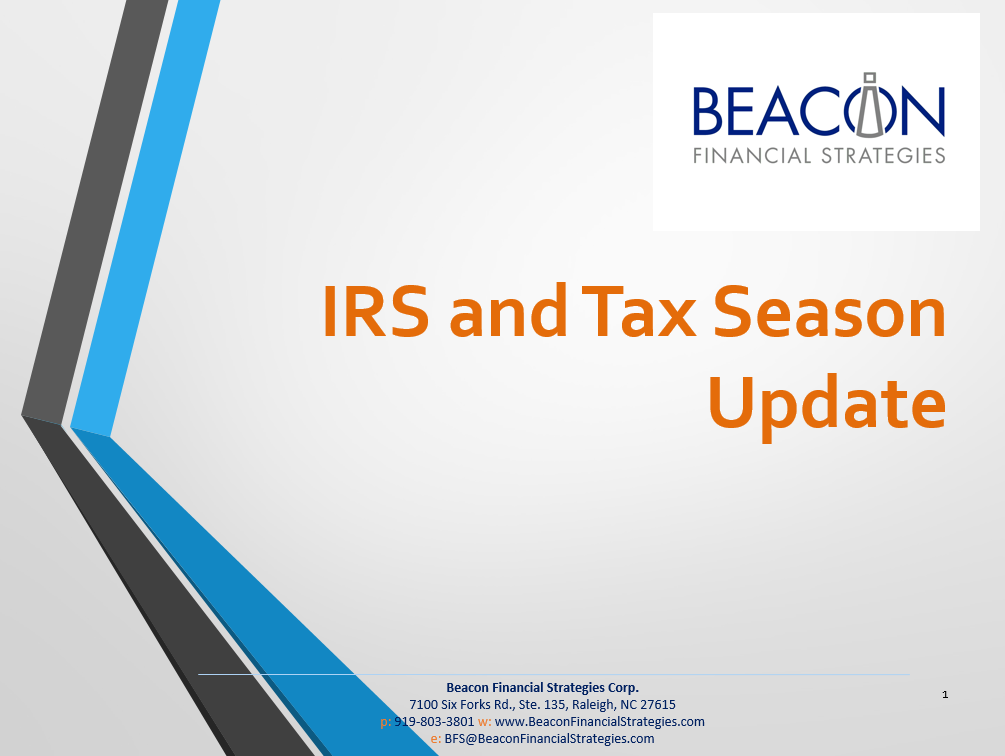 BEACON
FINANCIAL STRATEGIES

IRS and Tax Season Update

Beacon Financial Strategies Corp.
7100 Six Forks Rd., Ste. 135, Raleigh, NC 27615
p: 919-803-3801 w: www.BeaconFinancialStrategies.com
e: BFS@BeaconFinancialStrategies.com

1